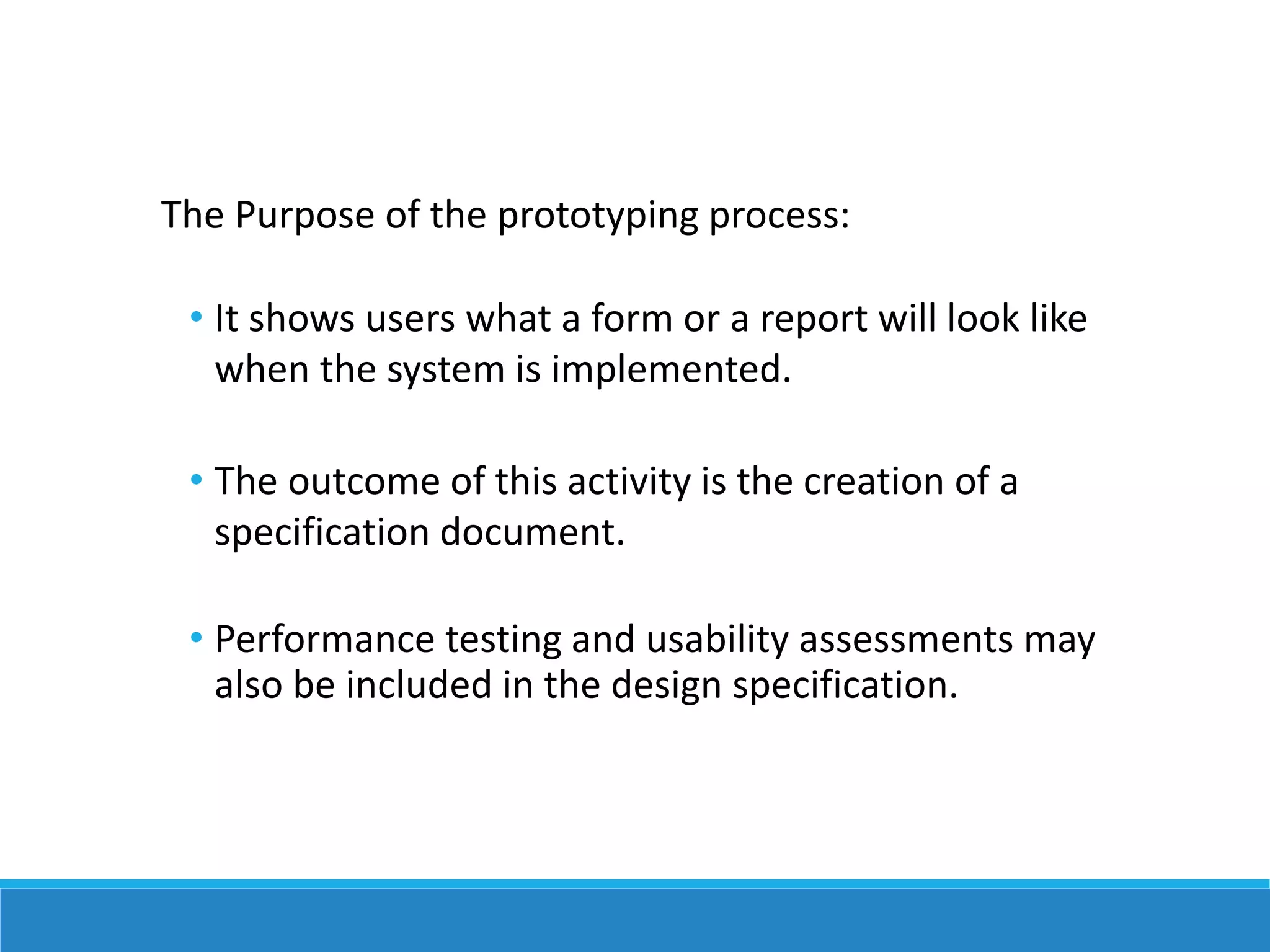 The Purpose of the prototyping process:

• It shows users what a form or a report will look like when the system is implemented.

• The outcome of this activity is the creation of a specification document.

• Performance testing and usability assessments may also be included in the design specification.